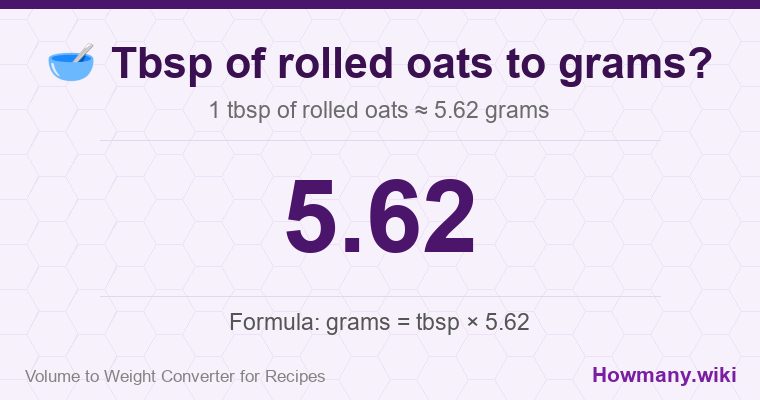 Tbsp of rolled oats to grams?

1 tbsp of rolled oats ≈ 5.62 grams

5.62

Formula: grams = tbsp × 5.62

Volume to Weight Converter for Recipes

Howmany.wiki